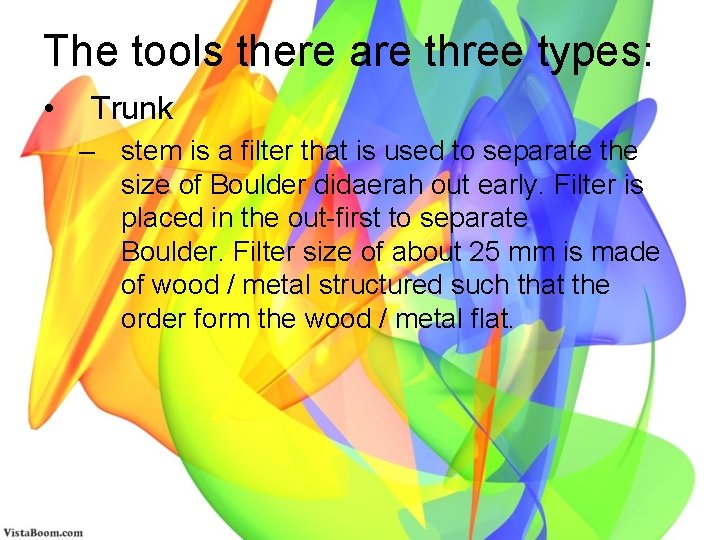 The tools there are three types:

• Trunk

– stem is a filter that is used to separate the size of Boulder didaerah out early. Filter is placed in the out-first to separate Boulder. Filter size of about 25 mm is made of wood / metal structured such that the order form the wood / metal flat.

VistaBoom.com